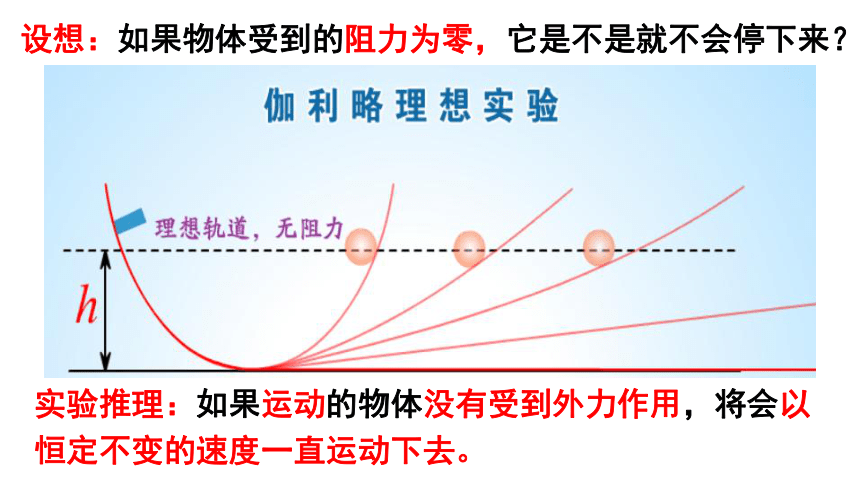 设想：如果物体受到的阻力为零，它是不是就不会停下来？

伽利略理想实验

理想轨道，无阻力

$h$

实验推理：如果运动的物体没有受到外力作用，将会以恒定不变的速度一直运动下去。